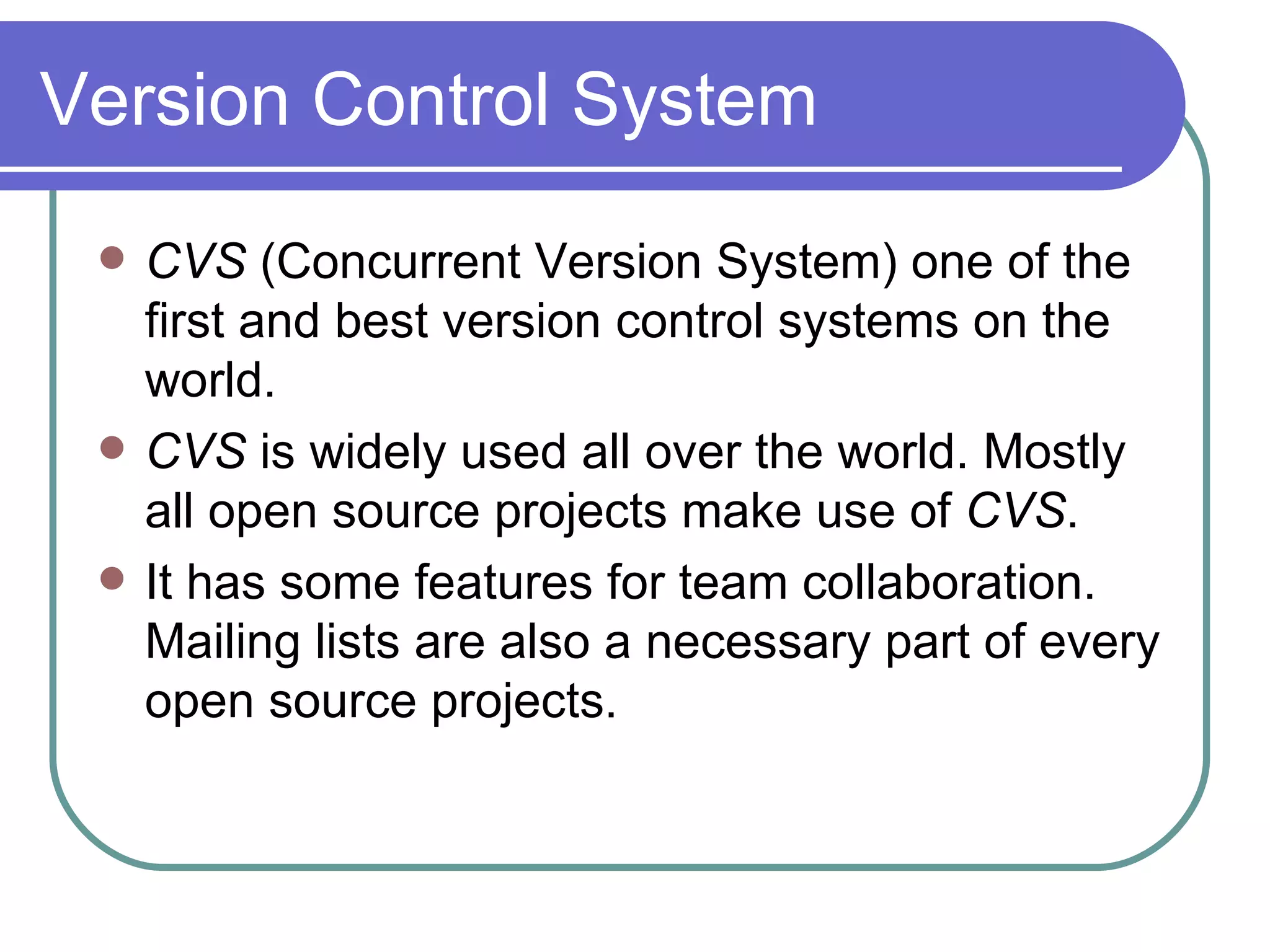 Version Control System

- CVS (Concurrent Version System) one of the first and best version control systems on the world.
- CVS is widely used all over the world. Mostly all open source projects make use of CVS.
- It has some features for team collaboration. Mailing lists are also a necessary part of every open source projects.